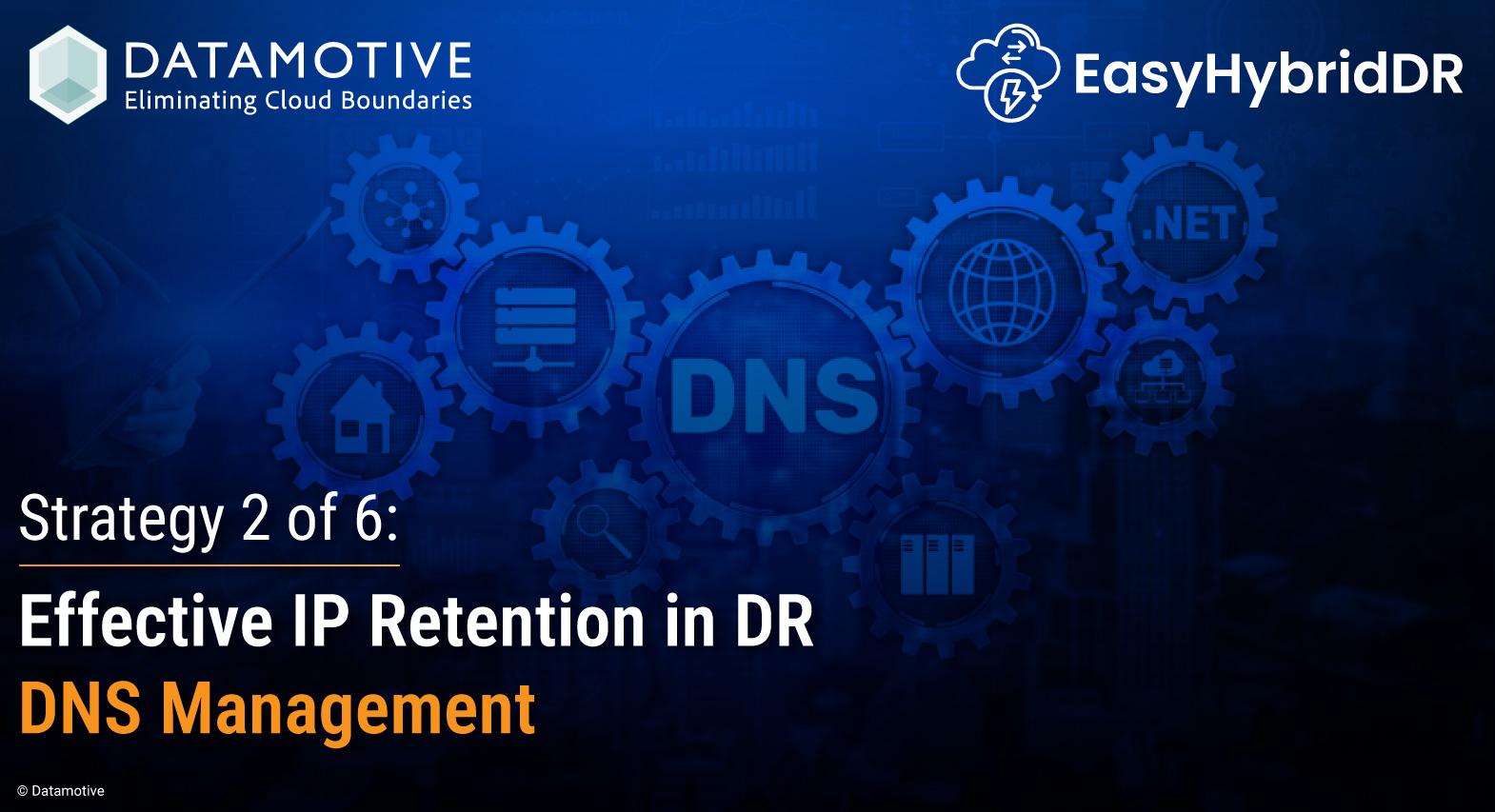 DATAMOTIVE
Eliminating Cloud Boundaries

EasyHybridDR

.NET

DNS

Strategy 2 of 6:

Effective IP Retention in DR

DNS Management

© Datamotive